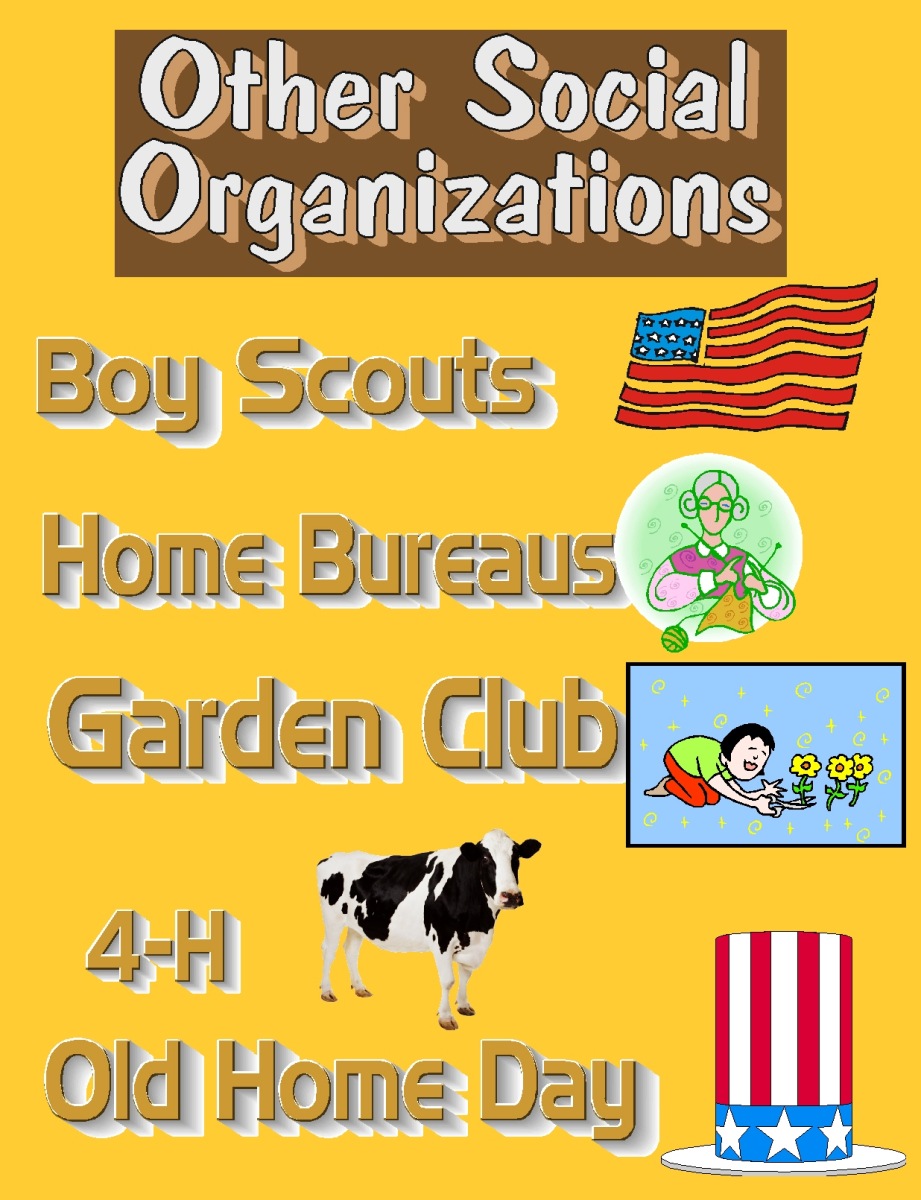 Other Social Organizations

Boy Scouts

Home Bureaus

Garden Club

4-H

Old Home Day